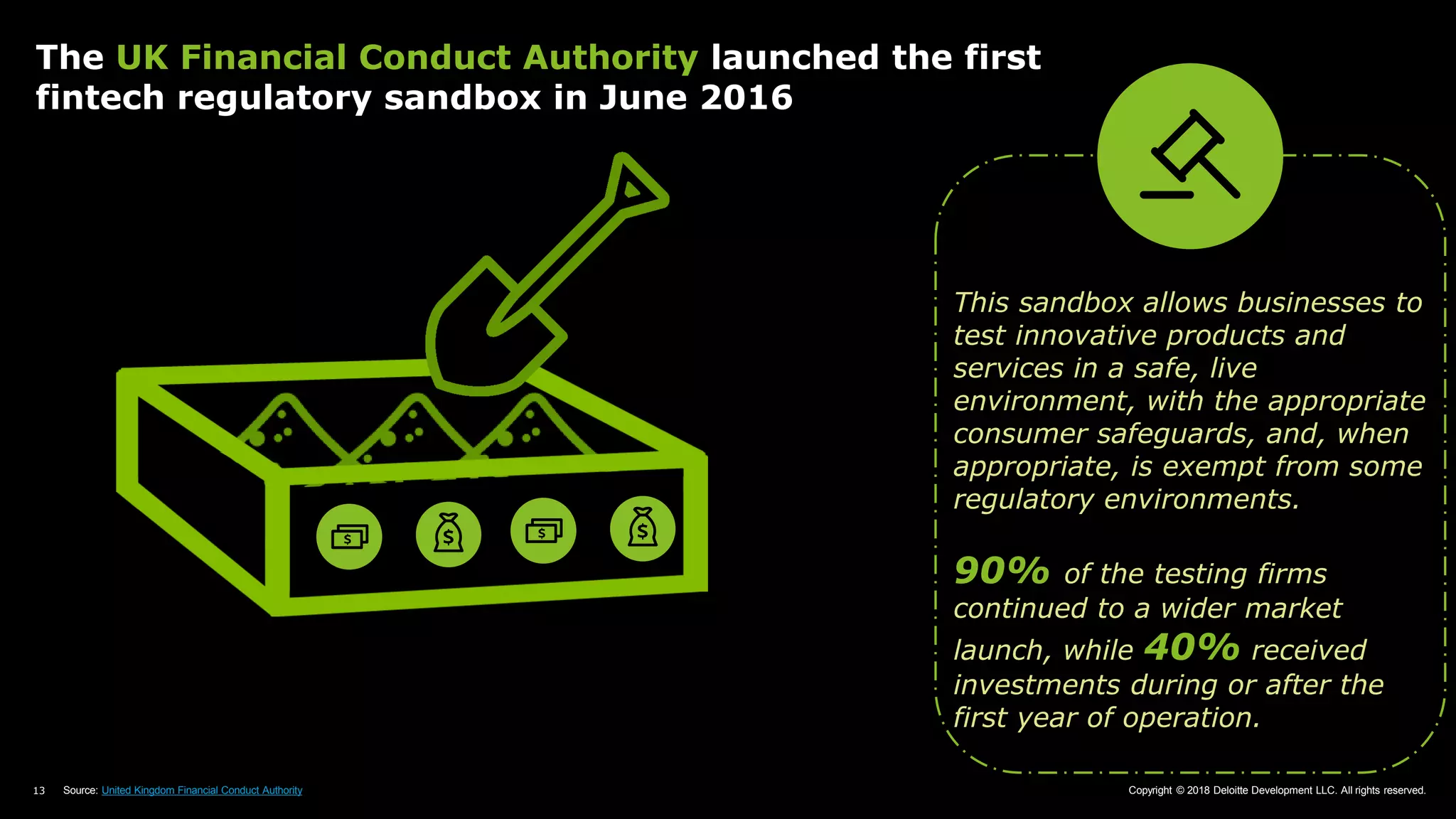 The UK Financial Conduct Authority launched the first fintech regulatory sandbox in June 2016

$ $ $ $

This sandbox allows businesses to test innovative products and services in a safe, live environment, with the appropriate consumer safeguards, and, when appropriate, is exempt from some regulatory environments.

90% of the testing firms continued to a wider market launch, while 40% received investments during or after the first year of operation.

13 Source: United Kingdom Financial Conduct Authority

Copyright © 2018 Deloitte Development LLC. All rights reserved.